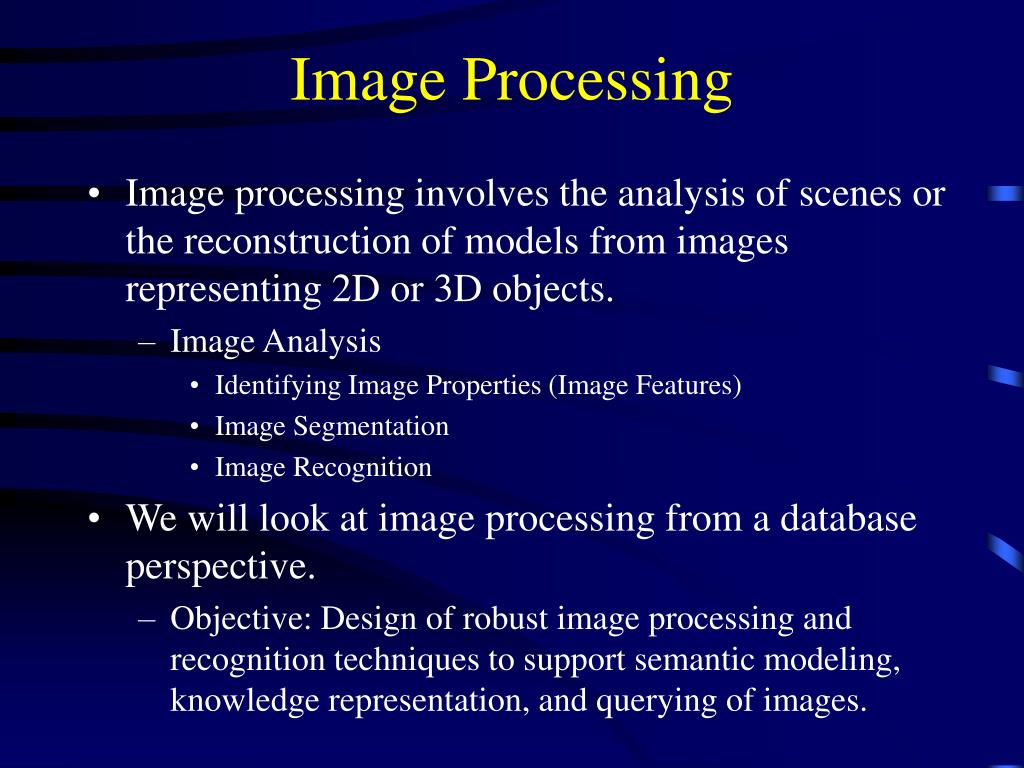 Image Processing

• Image processing involves the analysis of scenes or the reconstruction of models from images representing 2D or 3D objects.
– Image Analysis
• Identifying Image Properties (Image Features)
• Image Segmentation
• Image Recognition

• We will look at image processing from a database perspective.
– Objective: Design of robust image processing and recognition techniques to support semantic modeling, knowledge representation, and querying of images.